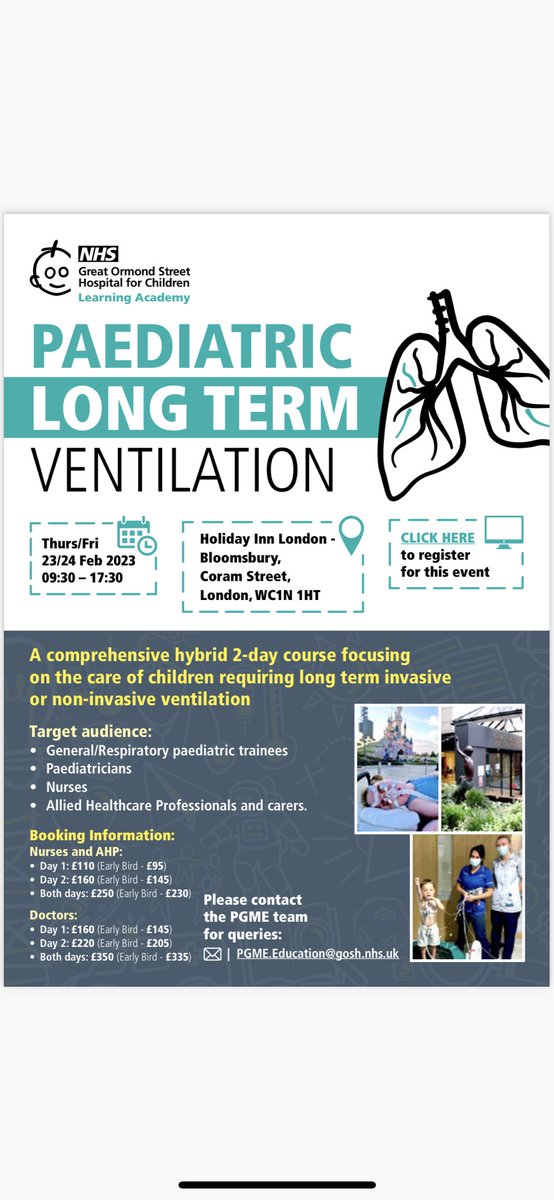 NHS
Great Ormond Street Hospital for Children
Learning Academy

PAEDIATRIC LONG TERM VENTILATION

Thurs/Fri
23/24 Feb 2023
09:30 – 17:30

Holiday Inn London - Bloomsbury, Coram Street, London, WC1N 1HT

CLICK HERE to register for this event

A comprehensive hybrid 2-day course focusing on the care of children requiring long term invasive or non-invasive ventilation

Target audience:
• General/Respiratory paediatric trainees
• Paediatricians
• Nurses
• Allied Healthcare Professionals and carers.

Booking Information:
Nurses and AHP:
• Day 1: £110 (Early Bird - £95)
• Day 2: £160 (Early Bird - £145)
• Both days: £250 (Early Bird - £230)

Doctors:
• Day 1: £160 (Early Bird - £145)
• Day 2: £220 (Early Bird - £205)
• Both days: £350 (Early Bird - £335)

Please contact the PGME team for queries:
| PGME.Education@gosh.nhs.uk